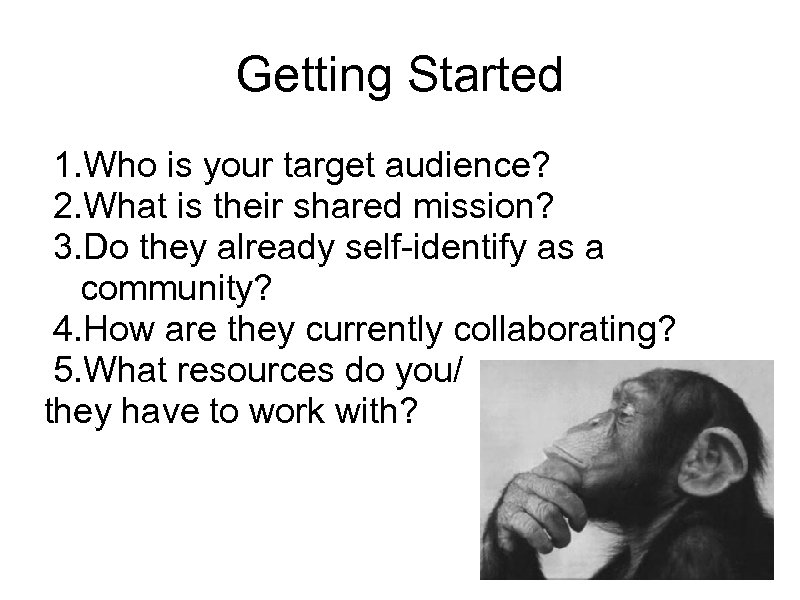 Getting Started

1.Who is your target audience?
2.What is their shared mission?
3.Do they already self-identify as a community?
4.How are they currently collaborating?
5.What resources do you/ they have to work with?